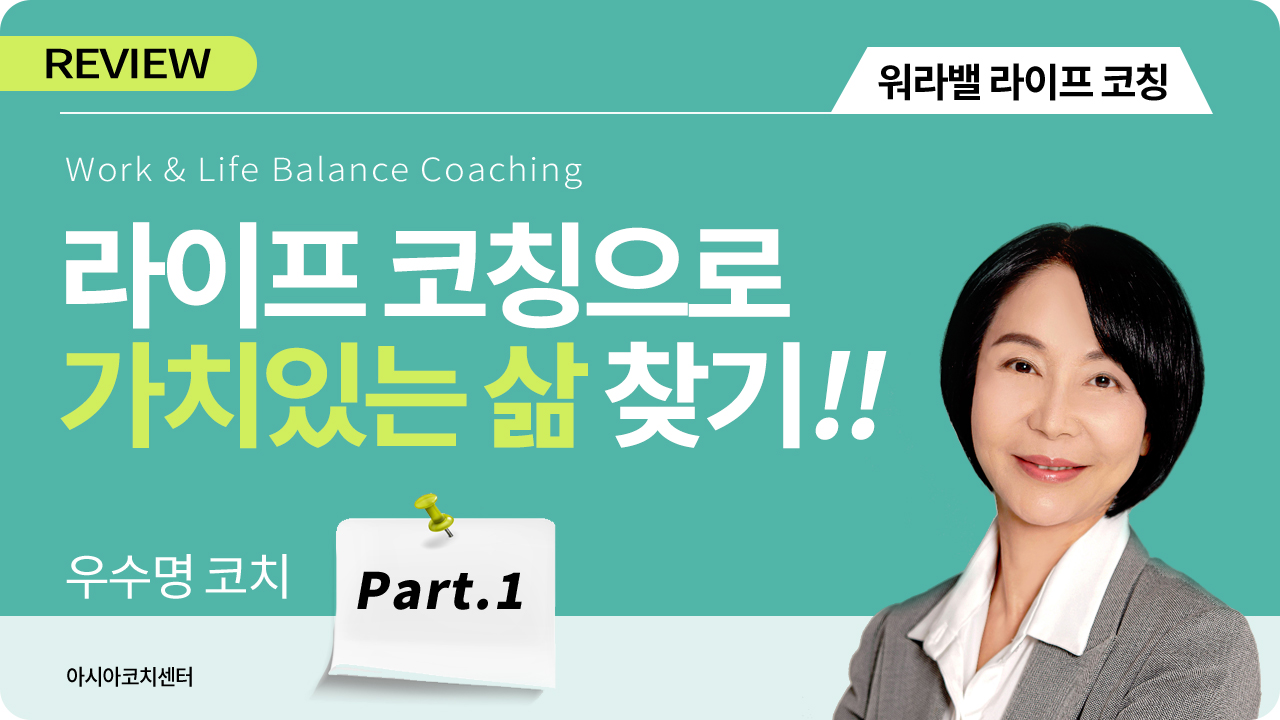 REVIEW

워라밸 라이프 코칭

Work & Life Balance Coaching

라이프 코칭으로
가치있는 삶 찾기!!

우수명 코치

Part.1

아시아코치센터